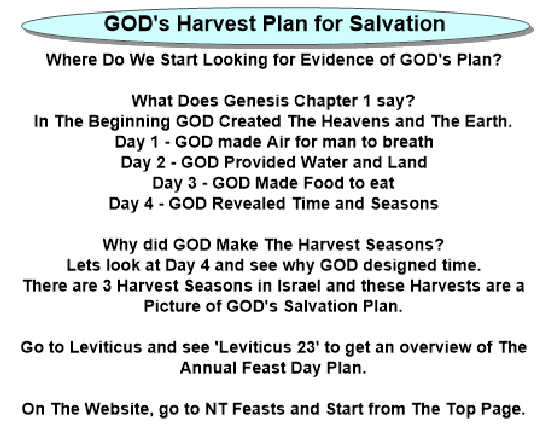 GOD's Harvest Plan for Salvation

Where Do We Start Looking for Evidence of GOD's Plan?

What Does Genesis Chapter 1 say?
In The Beginning GOD Created The Heavens and The Earth.
Day 1 - GOD made Air for man to breath
Day 2 - GOD Provided Water and Land
Day 3 - GOD Made Food to eat
Day 4 - GOD Revealed Time and Seasons

Why did GOD Make The Harvest Seasons?
Lets look at Day 4 and see why GOD designed time.
There are 3 Harvest Seasons in Israel and these Harvests are a Picture of GOD's Salvation Plan.

Go to Leviticus and see 'Leviticus 23' to get an overview of The Annual Feast Day Plan.

On The Website, go to NT Feasts and Start from The Top Page.